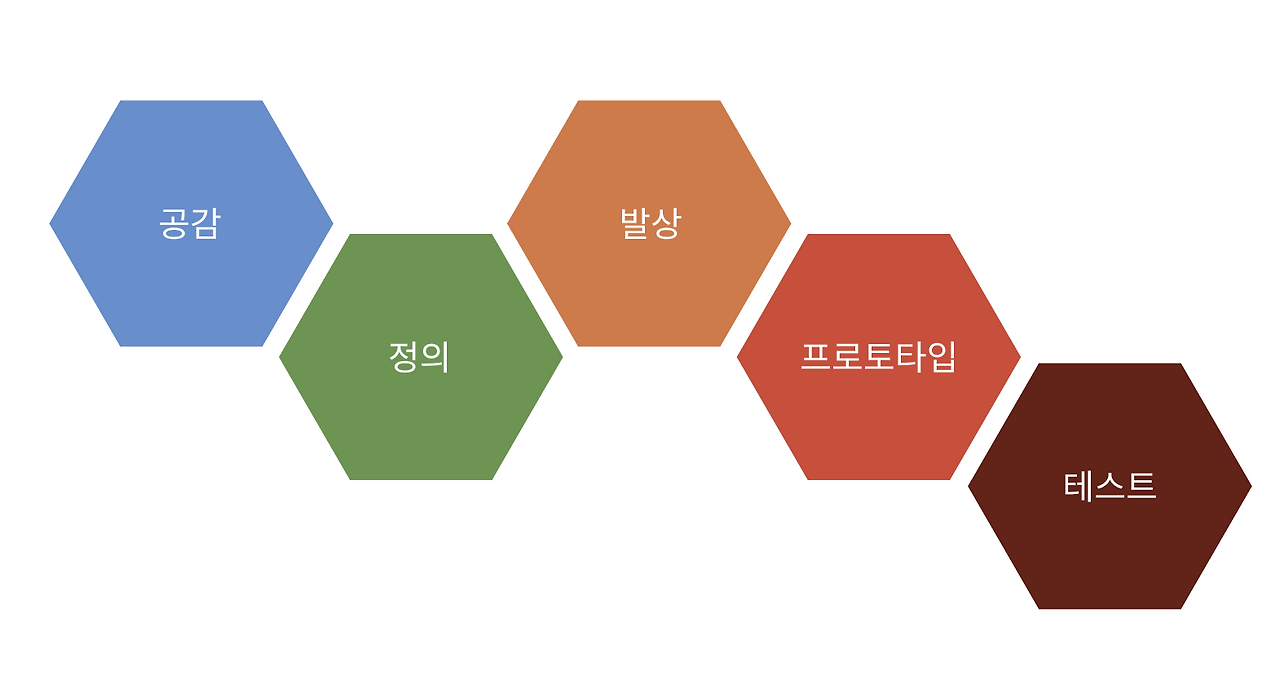 공감

정의

발상

프로토타입

테스트